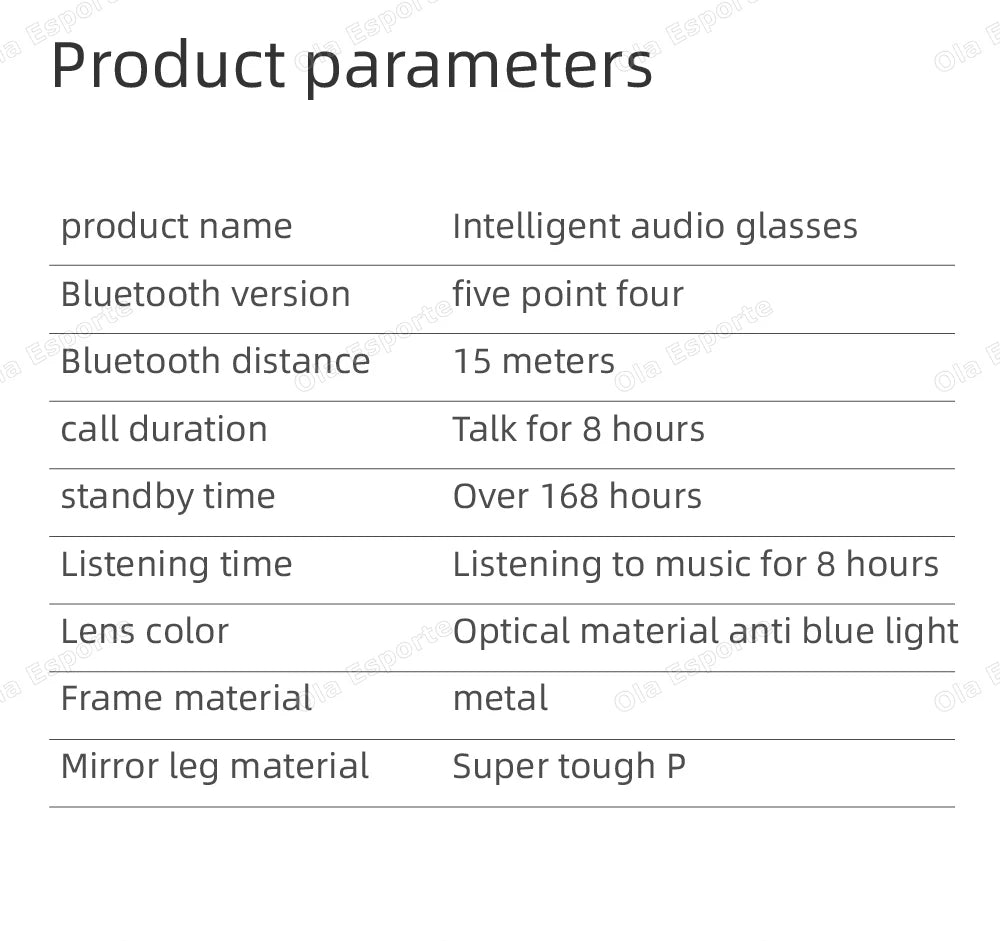 Product parameters

| product name | Intelligent audio glasses |
|---|---|
| Bluetooth version | five point four |
| Bluetooth distance | 15 meters |
| call duration | Talk for 8 hours |
| standby time | Over 168 hours |
| Listening time | Listening to music for 8 hours |
| Lens color | Optical material anti blue light |
| Frame material | metal |
| Mirror leg material | Super tough P |

Ola Esporte